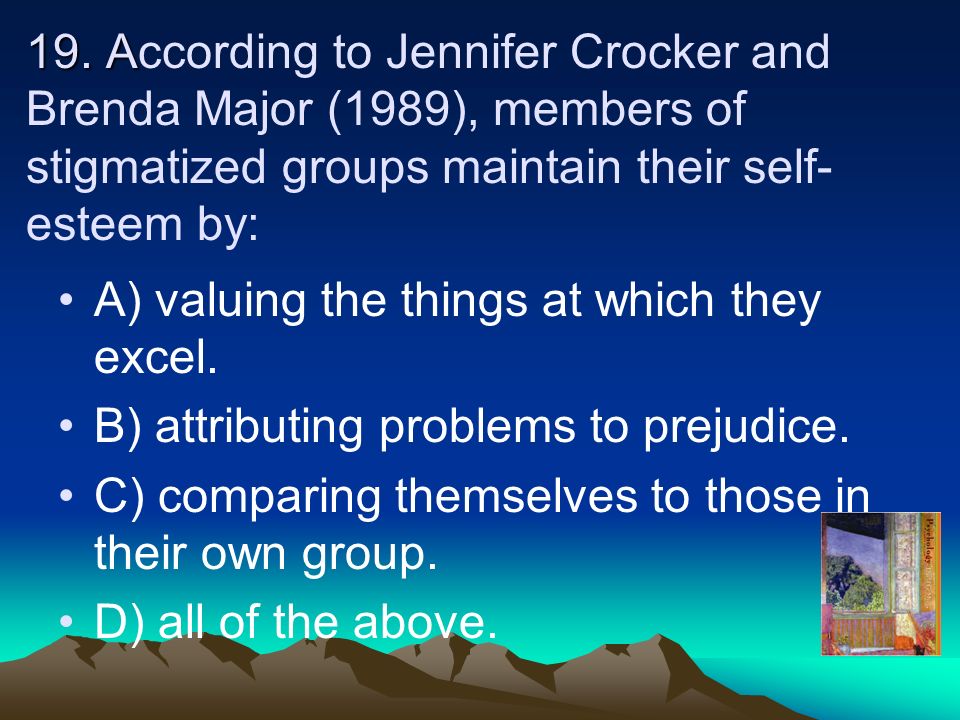 19. According to Jennifer Crocker and Brenda Major (1989), members of stigmatized groups maintain their self-esteem by:

• A) valuing the things at which they excel.
• B) attributing problems to prejudice.
• C) comparing themselves to those in their own group.
• D) all of the above.

Psychology